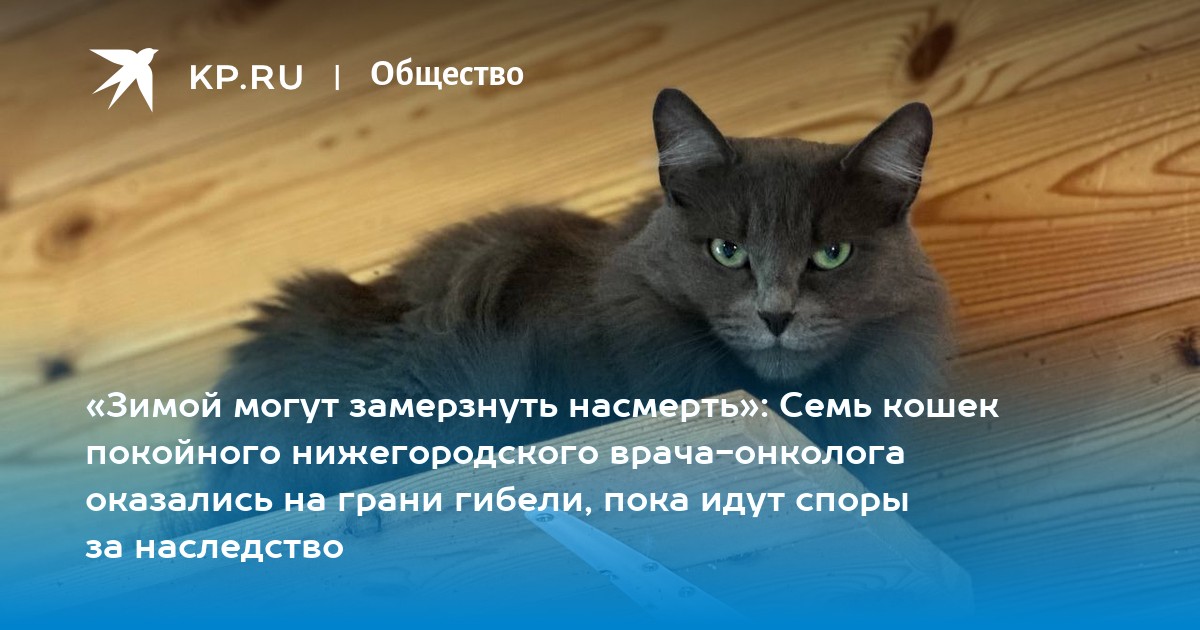 KP.RU | Общество

«Зимой могут замерзнуть насмерть»: Семь кошек покойного нижегородского врача-онколога оказались на грани гибели, пока идут споры за наследство